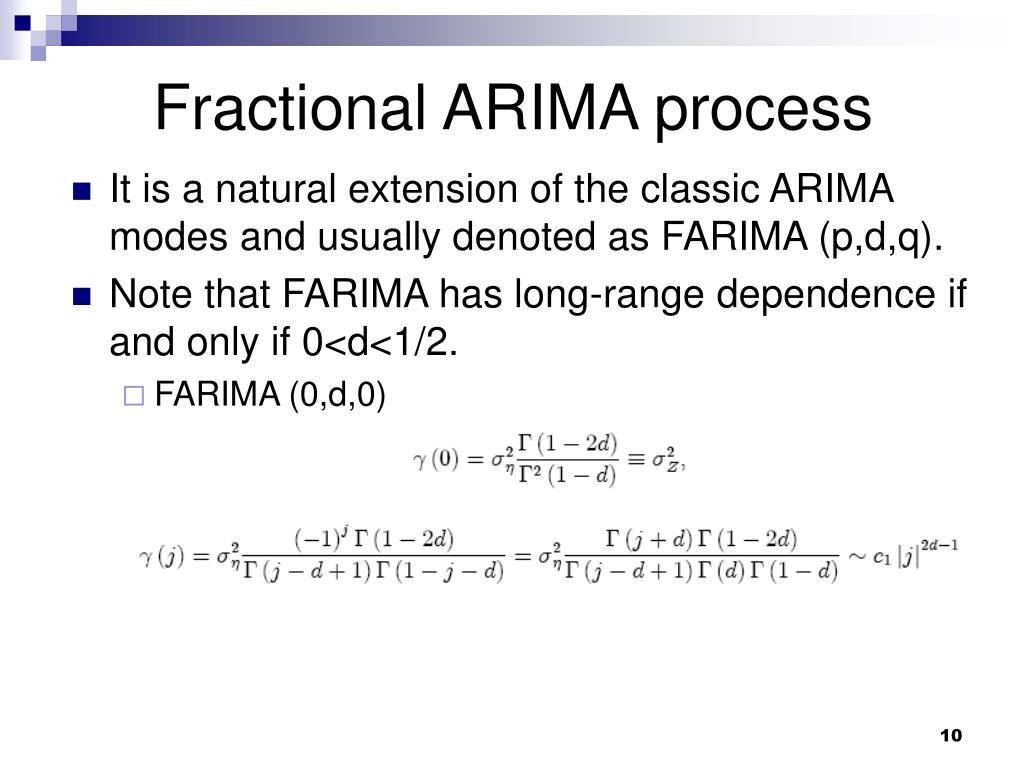 Fractional ARIMA process

It is a natural extension of the classic ARIMA modes and usually denoted as FARIMA (p,d,q).

Note that FARIMA has long-range dependence if and only if 0<d<1/2.

FARIMA (0,d,0)

$\gamma(0) = \sigma_\eta^2 \frac{\Gamma(1-2d)}{\Gamma^2(1-d)} \equiv \sigma_Z^2,$

$\gamma(j) = \sigma_\eta^2 \frac{(-1)^j \Gamma(1-2d)}{\Gamma(j-d+1)\Gamma(1-j-d)} = \sigma_\eta^2 \frac{\Gamma(j+d)\Gamma(1-2d)}{\Gamma(j-d+1)\Gamma(d)\Gamma(1-d)} \sim c_1 |j|^{2d-1}$

10